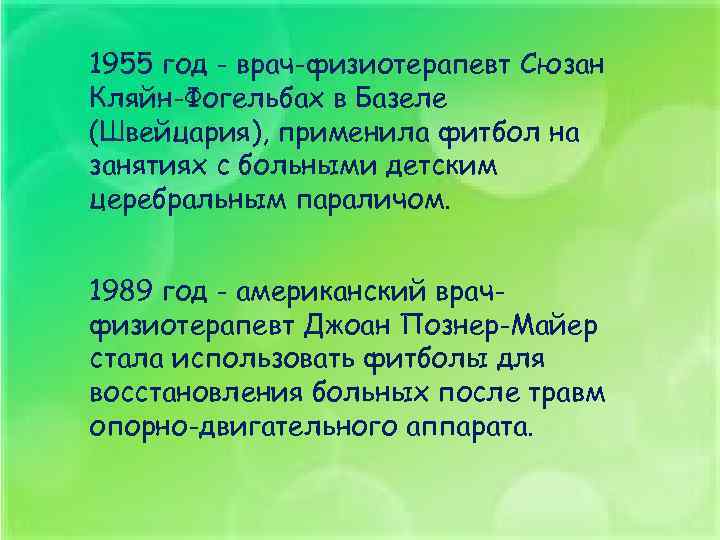 1955 год - врач-физиотерапевт Сюзан Кляйн-Фогельбах в Базеле (Швейцария), применила фитбол на занятиях с больными детским церебральным параличом.

1989 год - американский врач-физиотерапевт Джоан Познер-Майер стала использовать фитболы для восстановления больных после травм опорно-двигательного аппарата.